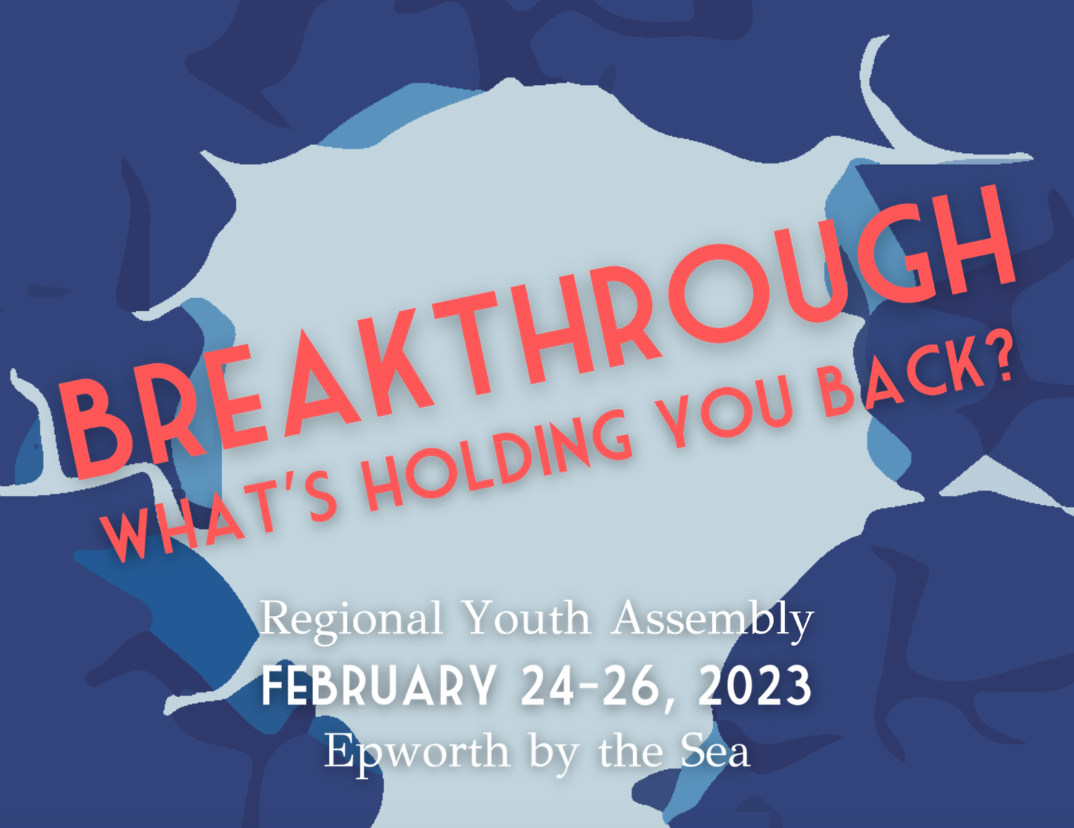 BREAKTHROUGH
WHAT'S HOLDING YOU BACK?

Regional Youth Assembly
FEBRUARY 24-26, 2023
Epworth by the Sea